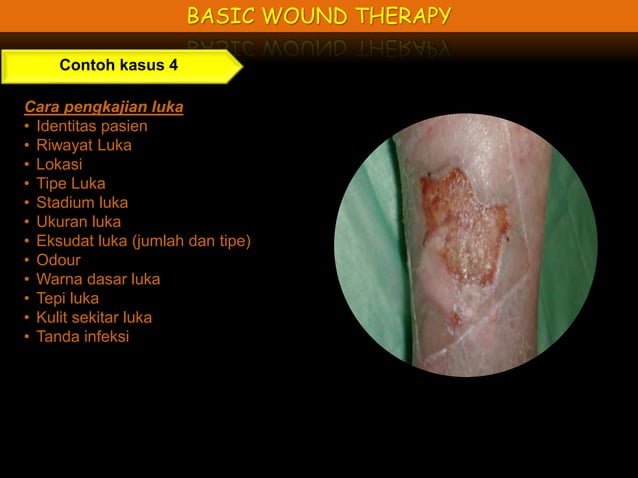 BASIC WOUND THERAPY

Contoh kasus 4

Cara pengkajian luka
• Identitas pasien
• Riwayat Luka
• Lokasi
• Tipe Luka
• Stadium luka
• Ukuran luka
• Eksudat luka (jumlah dan tipe)
• Odour
• Warna dasar luka
• Tepi luka
• Kulit sekitar luka
• Tanda infeksi